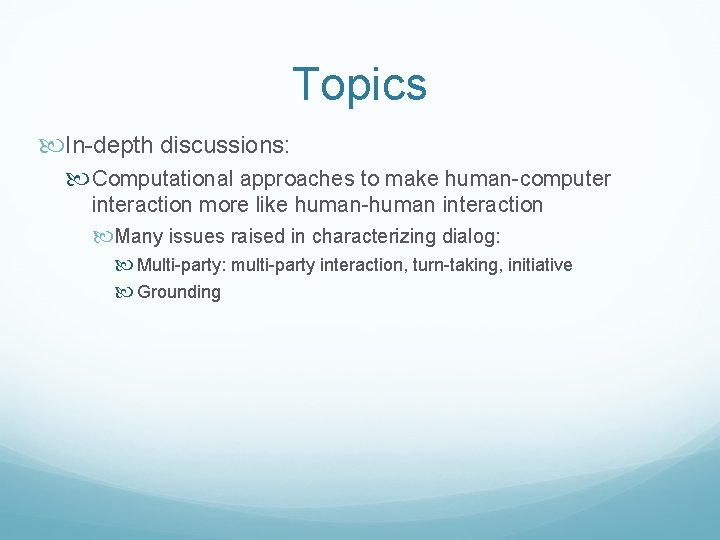 Topics

In-depth discussions:

Computational approaches to make human-computer interaction more like human-human interaction

Many issues raised in characterizing dialog:

Multi-party: multi-party interaction, turn-taking, initiative

Grounding